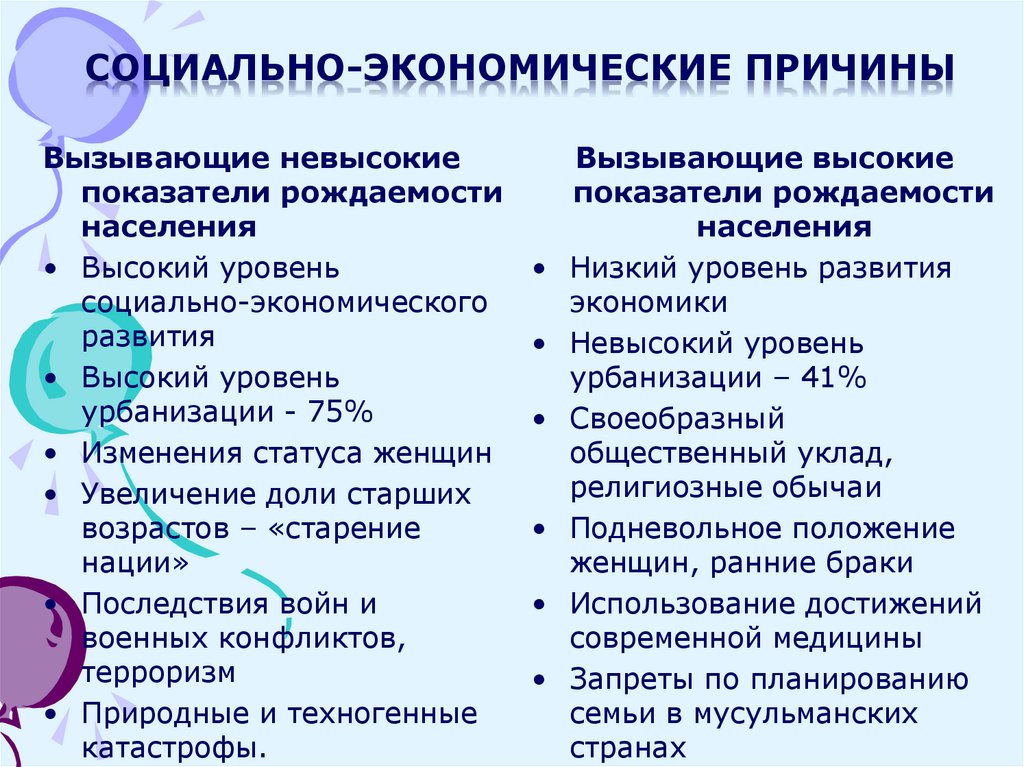 СОЦИАЛЬНО-ЭКОНОМИЧЕСКИЕ ПРИЧИНЫ

Вызывающие невысокие показатели рождаемости населения
• Высокий уровень социально-экономического развития
• Высокий уровень урбанизации - 75%
• Изменения статуса женщин
• Увеличение доли старших возрастов – «старение нации»
• Последствия войн и военных конфликтов, терроризм
• Природные и техногенные катастрофы.

Вызывающие высокие показатели рождаемости населения
• Низкий уровень развития экономики
• Невысокий уровень урбанизации – 41%
• Своеобразный общественный уклад, религиозные обычаи
• Подневольное положение женщин, ранние браки
• Использование достижений современной медицины
• Запреты по планированию семьи в мусульманских странах